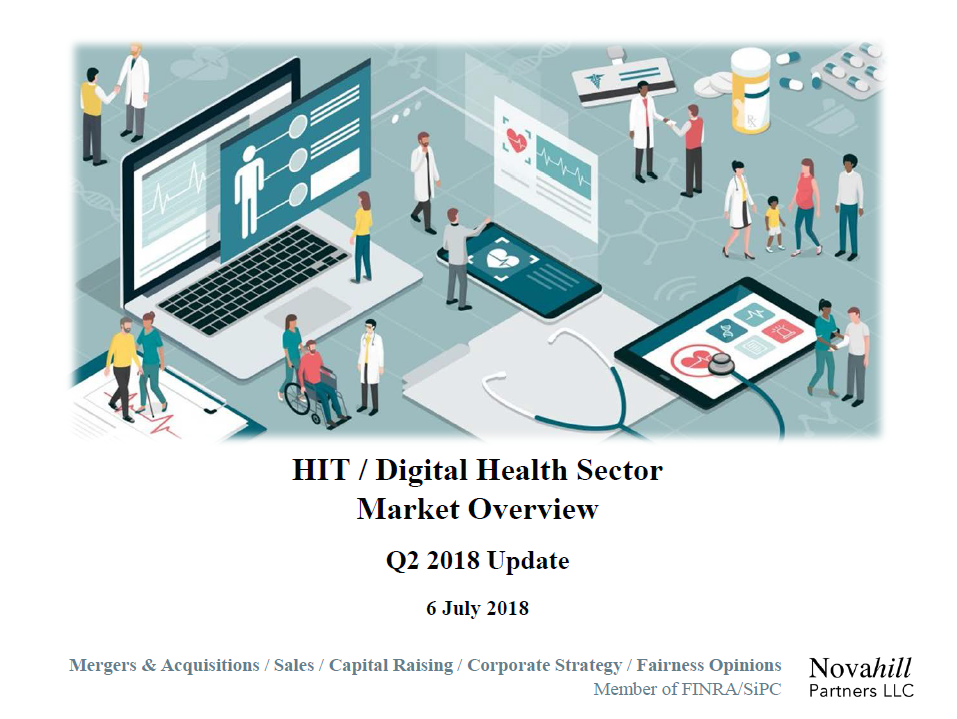 HIT / Digital Health Sector
Market Overview

Q2 2018 Update

6 July 2018

Mergers & Acquisitions / Sales / Capital Raising / Corporate Strategy / Fairness Opinions
Member of FINRA/SiPC

Novahill
Partners LLC